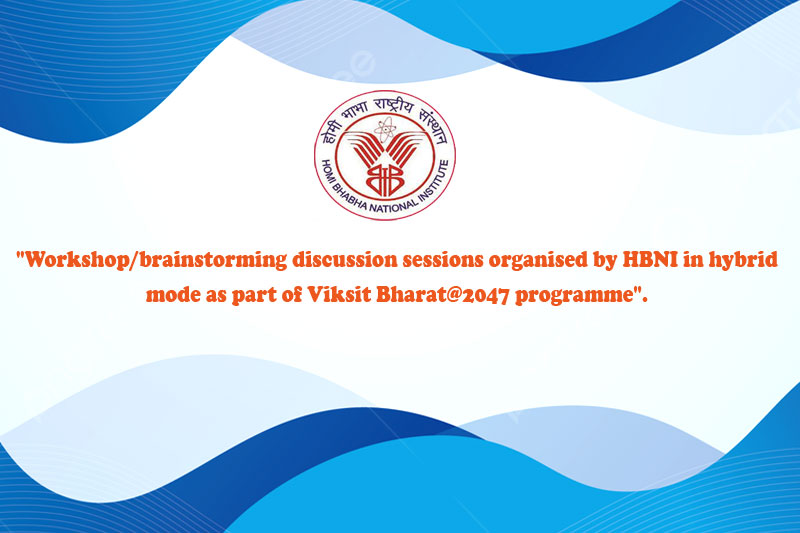 होमी भाभा राष्ट्रीय संस्थान
HOMI BHABHA NATIONAL INSTITUTE

"Workshop/brainstorming discussion sessions organised by HBNI in hybrid mode as part of Viksit Bharat@2047 programme".